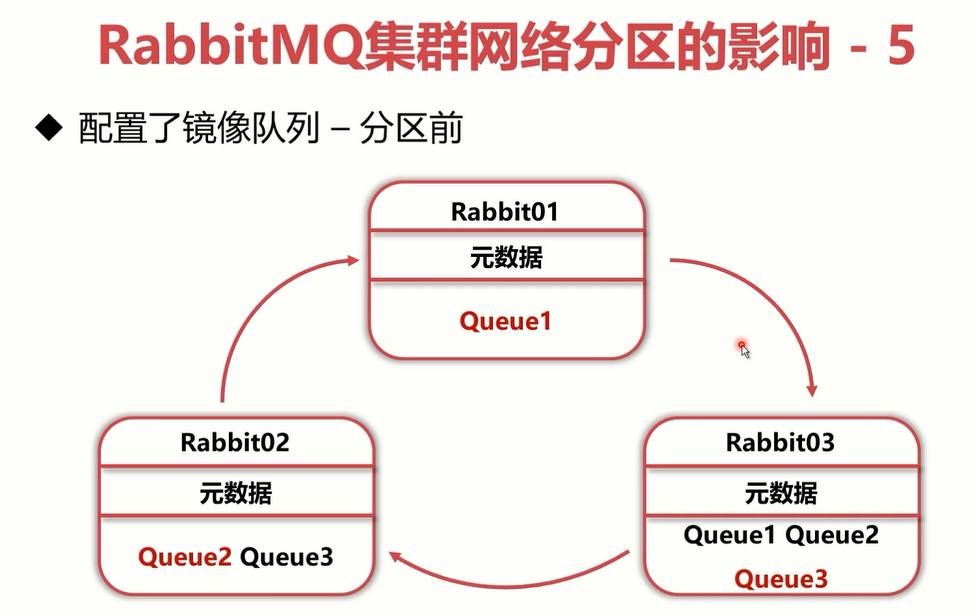 RabbitMQ集群网络分区的影响 - 5

◆ 配置了镜像队列 – 分区前

Rabbit01

元数据

Queue1

Rabbit02

元数据

Queue2 Queue3

Rabbit03

元数据

Queue1 Queue2

Queue3